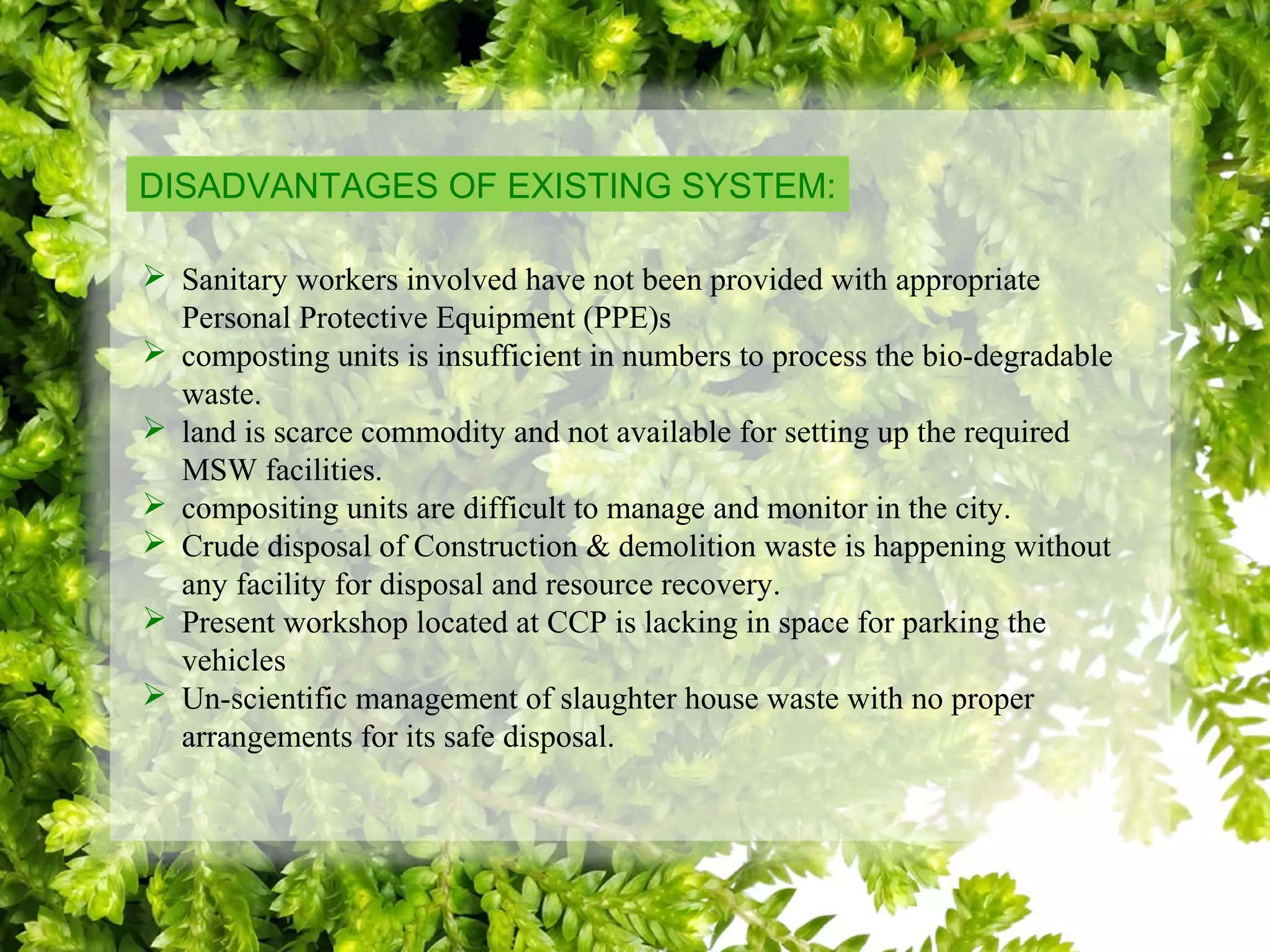 DISADVANTAGES OF EXISTING SYSTEM:

➢ Sanitary workers involved have not been provided with appropriate Personal Protective Equipment (PPE)s
➢ composting units is insufficient in numbers to process the bio-degradable waste.
➢ land is scarce commodity and not available for setting up the required MSW facilities.
➢ compositing units are difficult to manage and monitor in the city.
➢ Crude disposal of Construction & demolition waste is happening without any facility for disposal and resource recovery.
➢ Present workshop located at CCP is lacking in space for parking the vehicles
➢ Un-scientific management of slaughter house waste with no proper arrangements for its safe disposal.